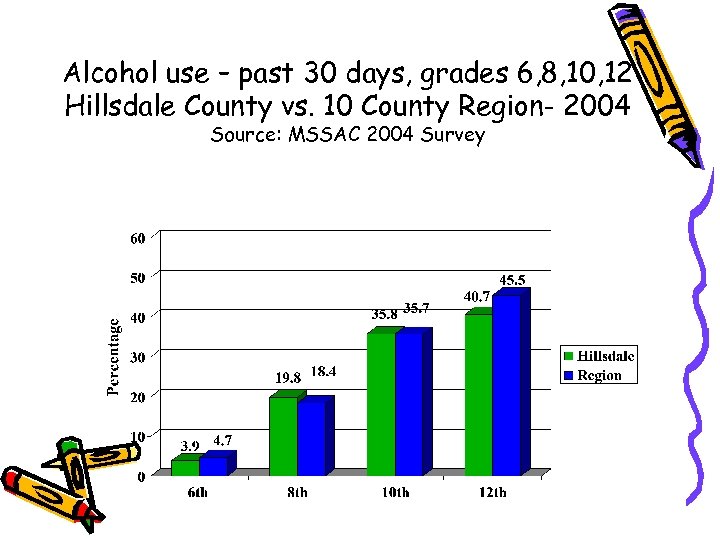 Alcohol use – past 30 days, grades 6,8,10,12
Hillsdale County vs. 10 County Region- 2004
Source: MSSAC 2004 Survey

Percentage

60
50
40
30
20
10
0

3.9 4.7
19.8 18.4
35.8 35.7
40.7 45.5

6th
8th
10th
12th

Hillsdale
Region